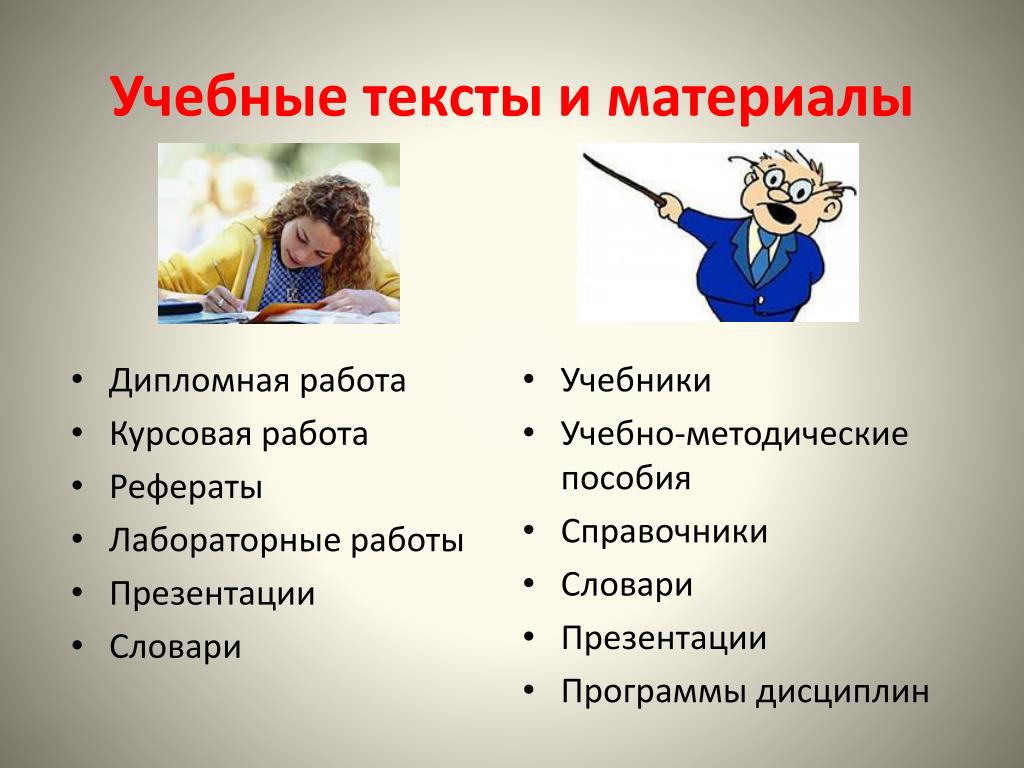 Учебные тексты и материалы

• Дипломная работа
• Курсовая работа
• Рефераты
• Лабораторные работы
• Презентации
• Словари

• Учебники
• Учебно-методические пособия
• Справочники
• Словари
• Презентации
• Программы дисциплин